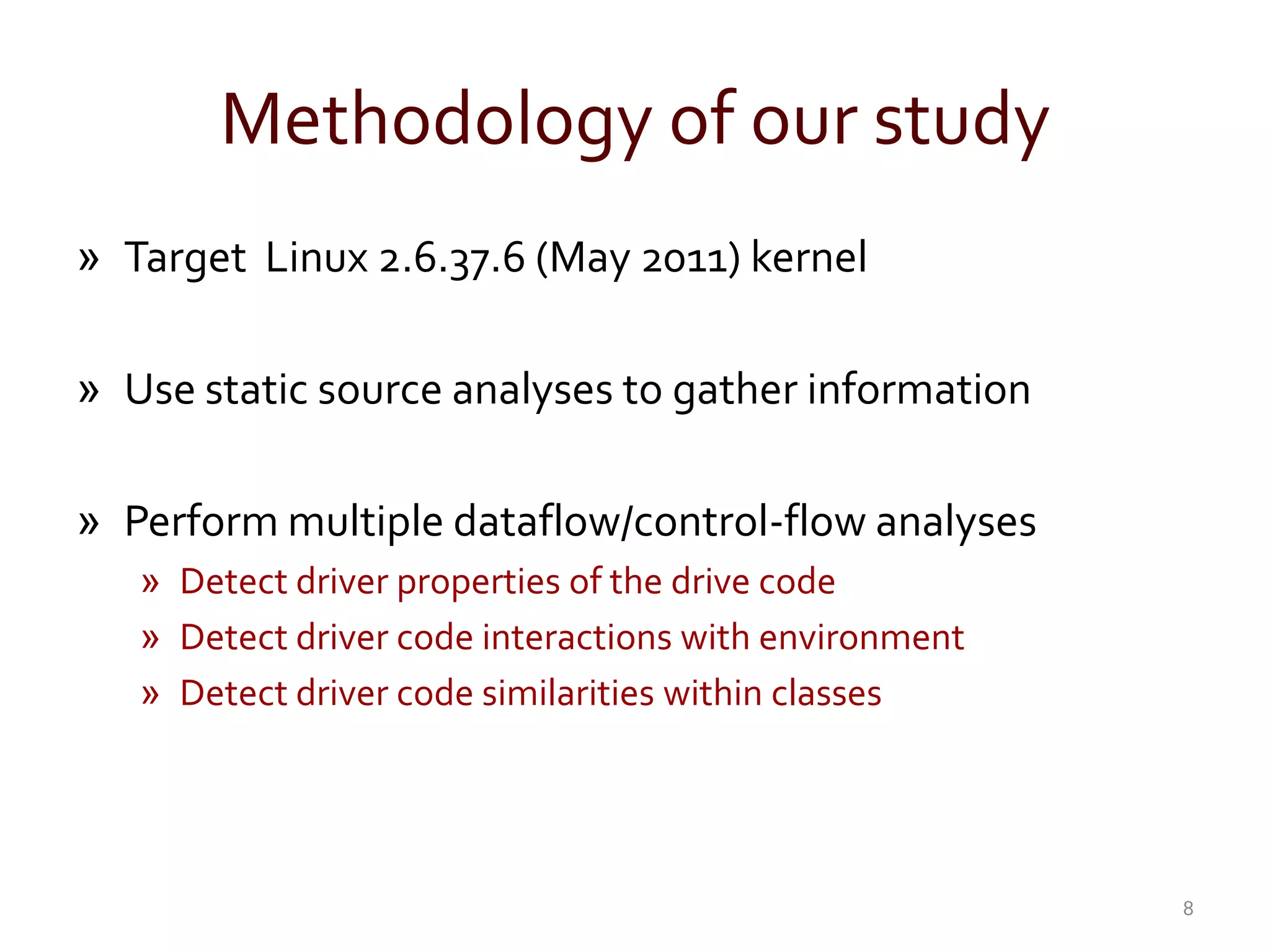 Methodology of our study

» Target Linux 2.6.37.6 (May 2011) kernel

» Use static source analyses to gather information

» Perform multiple dataflow/control-flow analyses

» Detect driver properties of the drive code

» Detect driver code interactions with environment

» Detect driver code similarities within classes

8